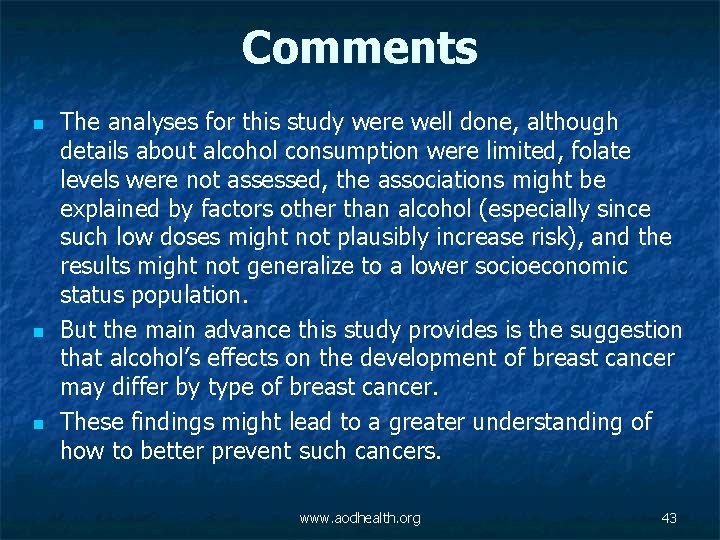 Comments

- The analyses for this study were well done, although details about alcohol consumption were limited, folate levels were not assessed, the associations might be explained by factors other than alcohol (especially since such low doses might not plausibly increase risk), and the results might not generalize to a lower socioeconomic status population.
- But the main advance this study provides is the suggestion that alcohol's effects on the development of breast cancer may differ by type of breast cancer.
- These findings might lead to a greater understanding of how to better prevent such cancers.

www.aodhealth.org

43